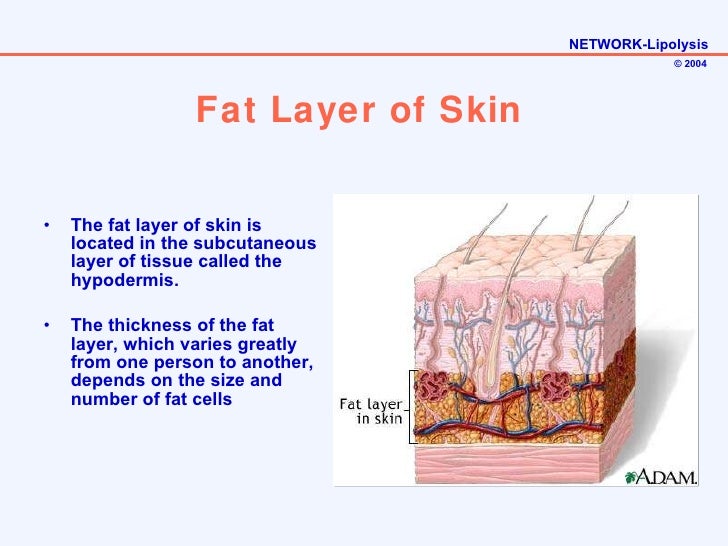 NETWORK-Lipolysis
© 2004

Fat Layer of Skin

• The fat layer of skin is located in the subcutaneous layer of tissue called the hypodermis.

• The thickness of the fat layer, which varies greatly from one person to another, depends on the size and number of fat cells

Fat layer in skin

A.D.A.M.